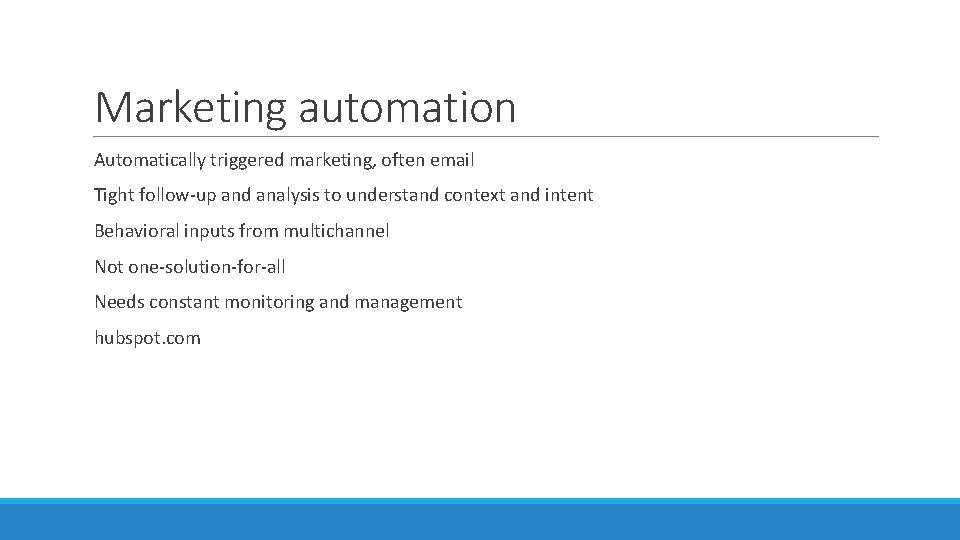 Marketing automation

Automatically triggered marketing, often email

Tight follow-up and analysis to understand context and intent

Behavioral inputs from multichannel

Not one-solution-for-all

Needs constant monitoring and management

hubspot.com